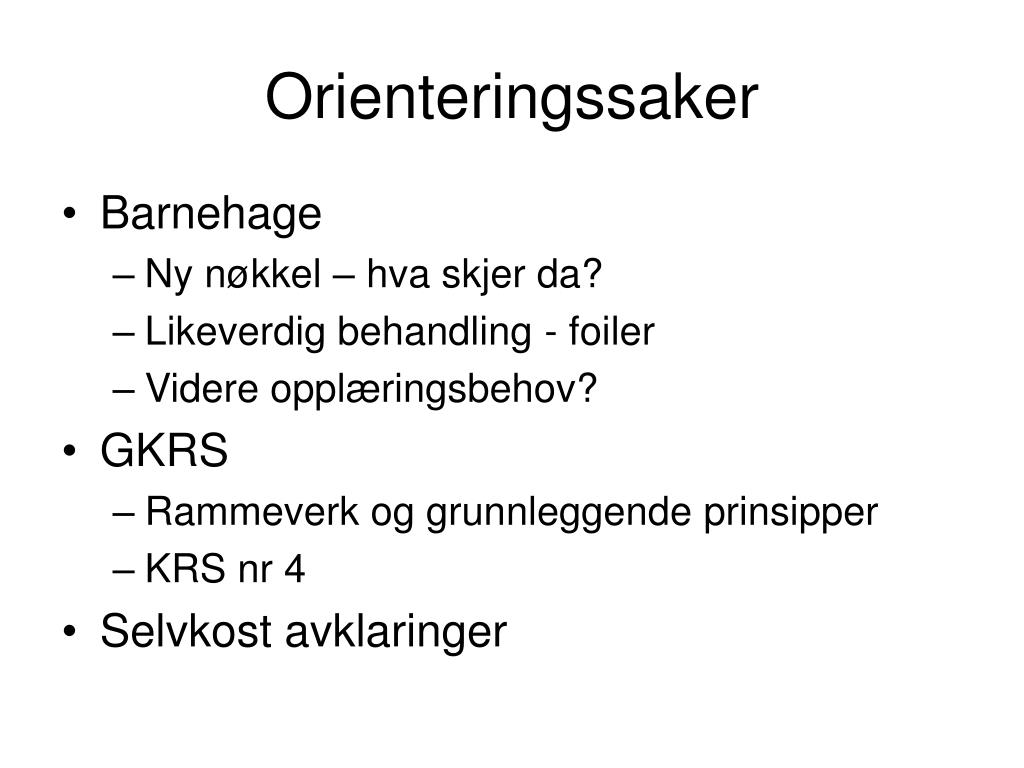 Orienteringssaker

• Barnehage
– Ny nøkkel – hva skjer da?
– Likeverdig behandling - foiler
– Videre opplæringsbehov?
• GKRS
– Rammeverk og grunnleggende prinsipper
– KRS nr 4
• Selvkost avklaringer